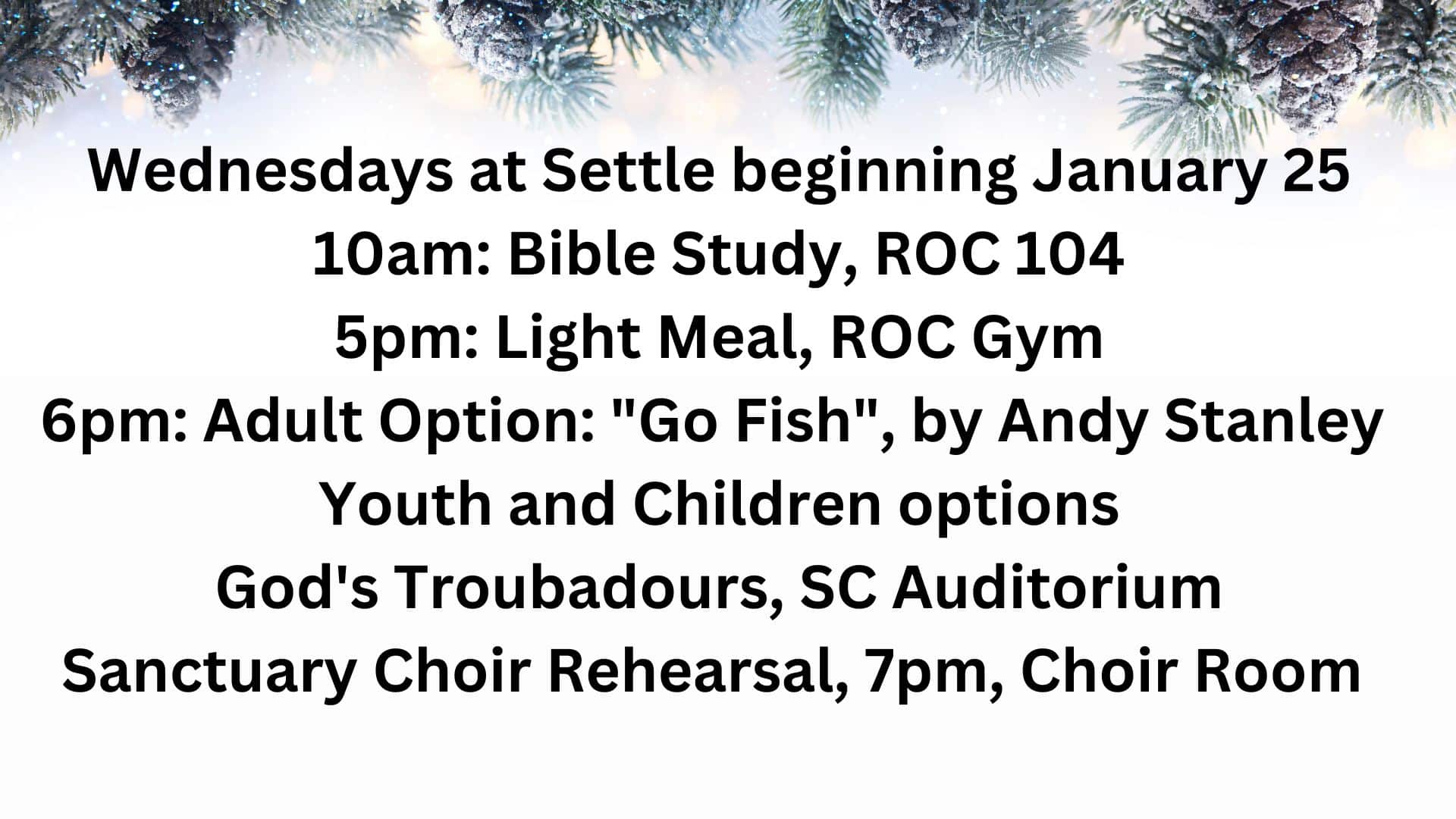 Wednesdays at Settle beginning January 25
10am: Bible Study, ROC 104
5pm: Light Meal, ROC Gym
6pm: Adult Option: "Go Fish", by Andy Stanley
Youth and Children options
God's Troubadours, SC Auditorium
Sanctuary Choir Rehearsal, 7pm, Choir Room